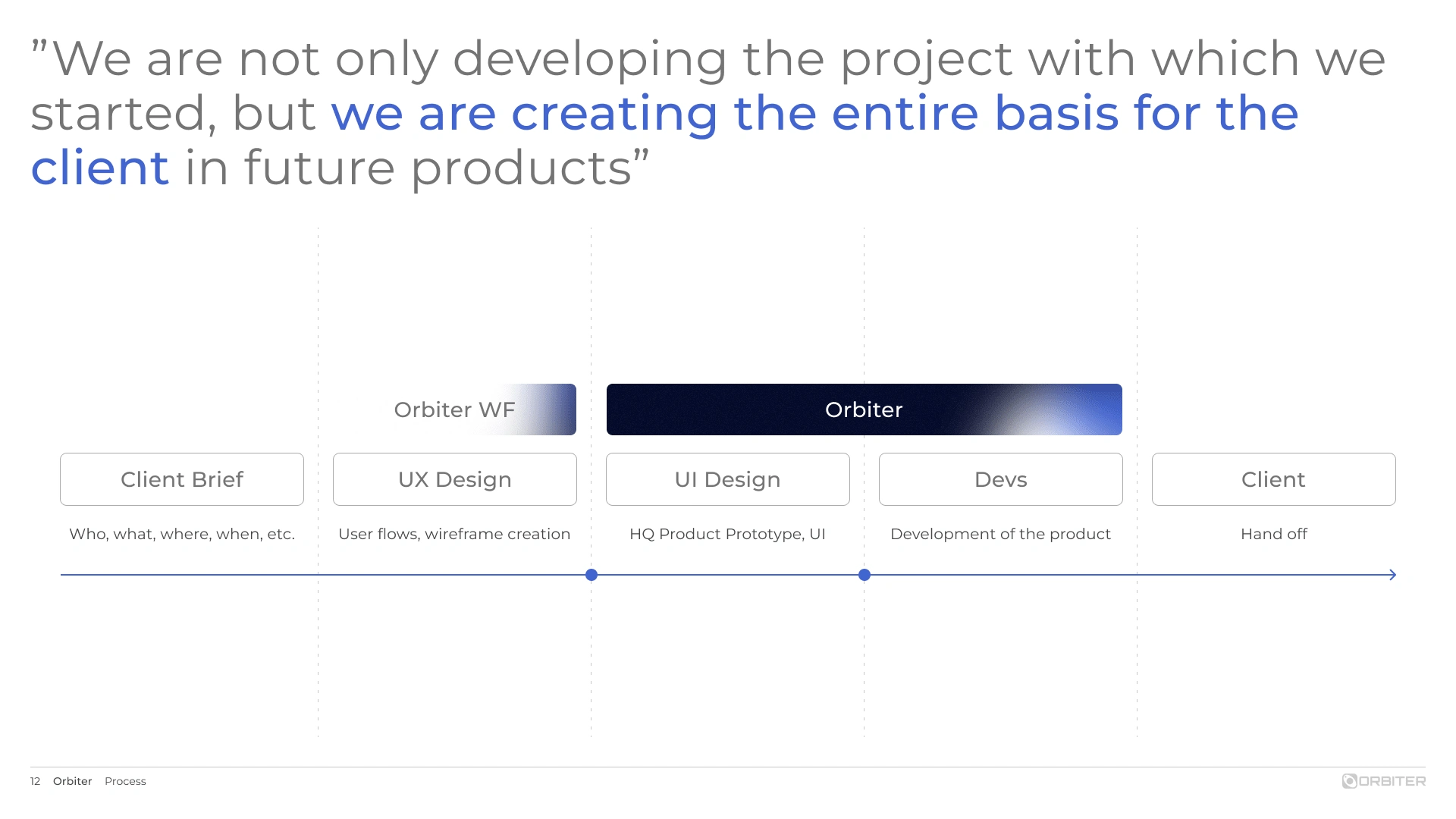 ”We are not only developing the project with which we started, but we are creating the entire basis for the client in future products”

Orbiter WF

Orbiter

Client Brief

Who, what, where, when, etc.

UX Design

User flows, wireframe creation

UI Design

HQ Product Prototype, UI

Devs

Development of the product

Client

Hand off

12 Orbiter Process

ORBITER